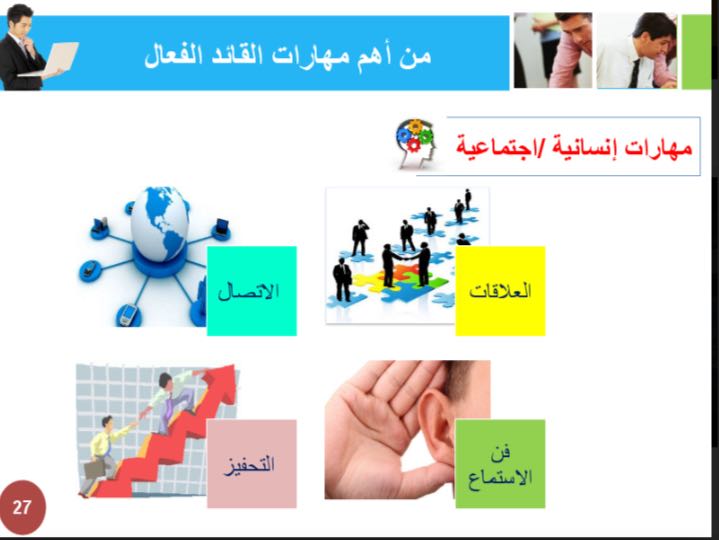 من أهم مهارات القائد الفعال

مهارات إنسانية /اجتماعية

العلاقات

الاتصال

فن الاستماع

التحفيز

27